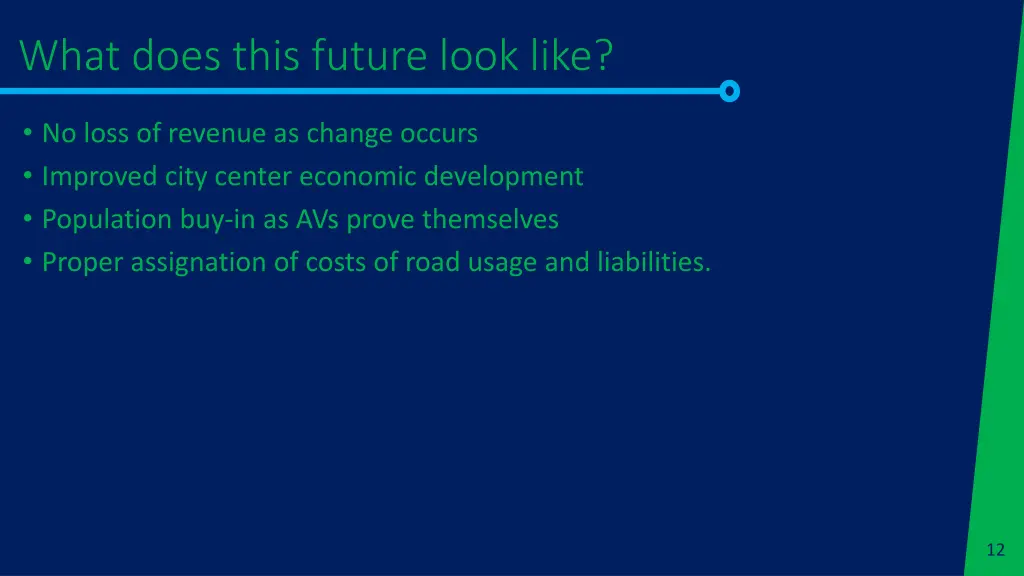 What does this future look like?

• No loss of revenue as change occurs
• Improved city center economic development
• Population buy-in as AVs prove themselves
• Proper assignation of costs of road usage and liabilities.

12